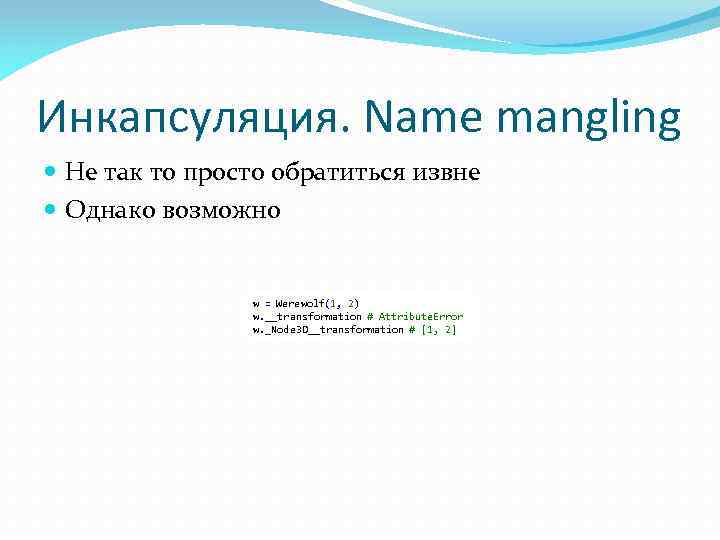 Инкапсуляция. Name mangling

Не так то просто обратиться извне

Однако возможно

w = Werewolf(1, 2)
w.__transformation # AttributeError
w._Node3D__transformation # [1, 2]